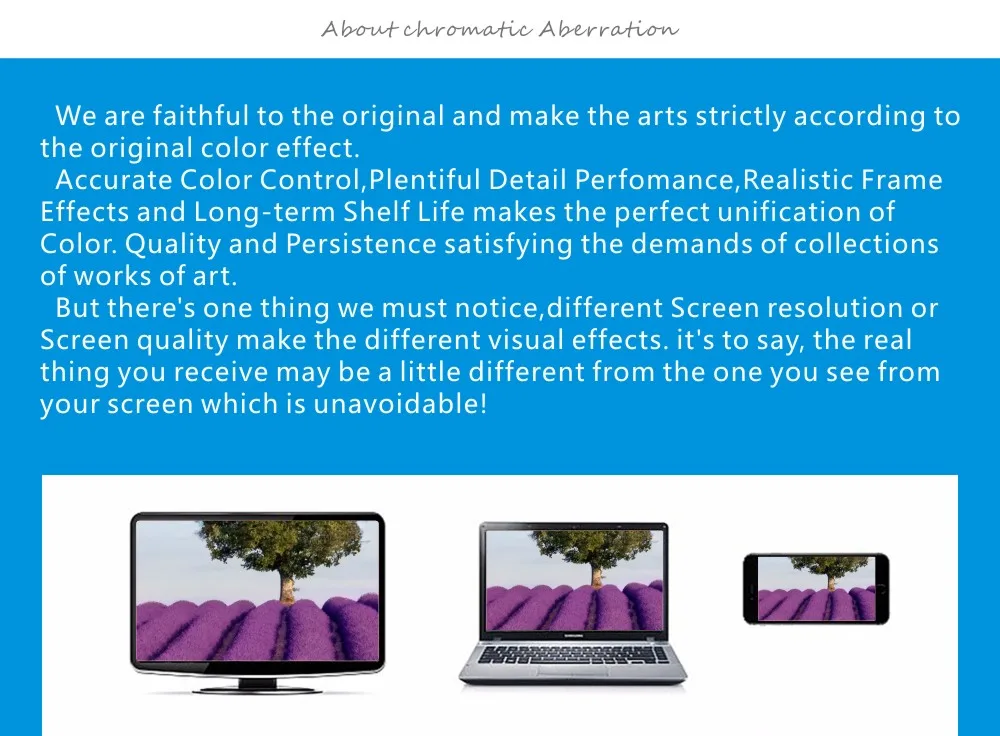 About chromatic Aberration

We are faithful to the original and make the arts strictly according to the original color effect.

Accurate Color Control,Plentiful Detail Perfomance,Realistic Frame Effects and Long-term Shelf Life makes the perfect unification of Color. Quality and Persistence satisfying the demands of collections of works of art.

But there's one thing we must notice,different Screen resolution or Screen quality make the different visual effects. it's to say, the real thing you receive may be a little different from the one you see from your screen which is unavoidable!